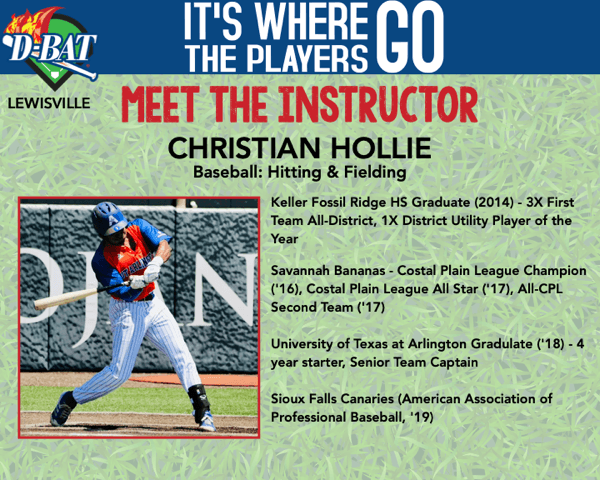 D-BAT

LEWISVILLE

IT'S WHERE THE PLAYERS GO

MEET THE INSTRUCTOR

CHRISTIAN HOLLIE

Baseball: Hitting & Fielding

Keller Fossil Ridge HS Graduate (2014) - 3X First Team All-District, 1X District Utility Player of the Year

Savannah Bananas - Costal Plain League Champion ('16), Costal Plain League All Star ('17), All-CPL Second Team ('17)

University of Texas at Arlington Gradulate ('18) - 4 year starter, Senior Team Captain

Sioux Falls Canaries (American Association of Professional Baseball, '19)